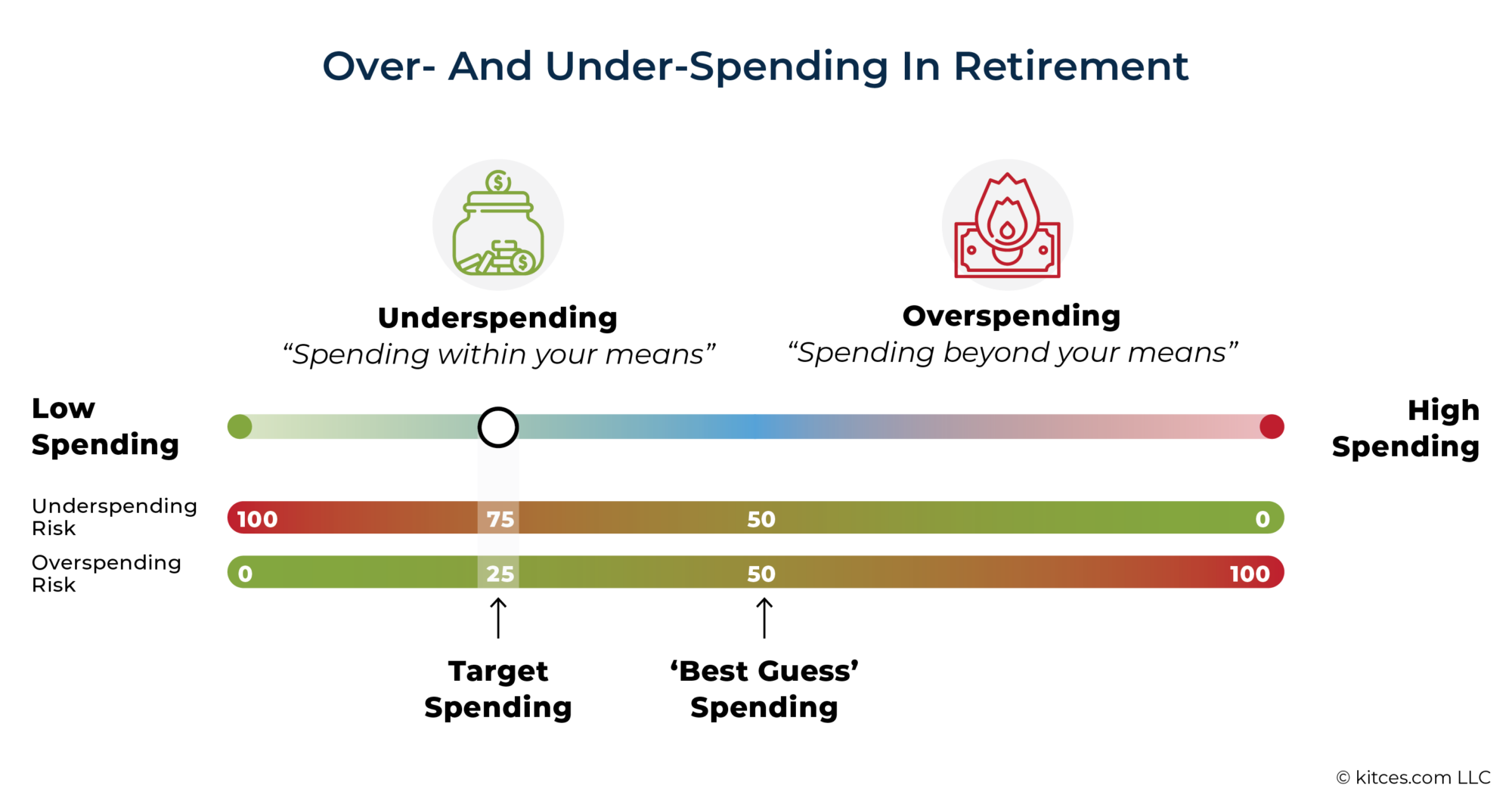 Over- And Under-Spending In Retirement

Underspending
“Spending within your means”

Overspending
“Spending beyond your means”

Low Spending

High Spending

Underspending Risk

100 75 50 0

Overspending Risk

0 25 50 100

Target Spending

‘Best Guess’ Spending

© kitces.com LLC